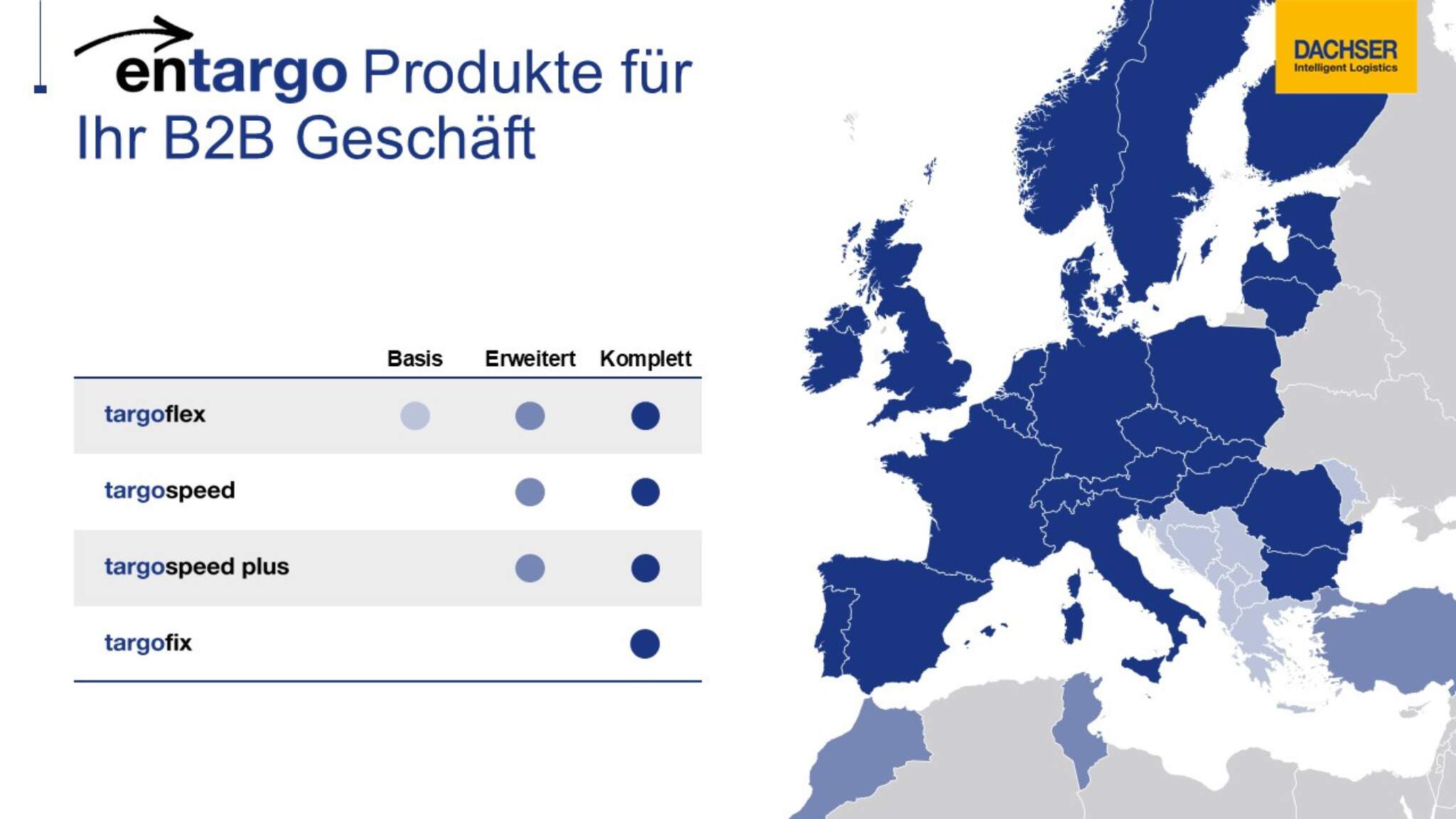 entargo Produkte für Ihr B2B Geschäft

DACHSER
Intelligent Logistics

| | Basis | Erweitert | Komplett |
|---|---|---|---|
| targoflex | ● | ● | ● |
| targospeed | | ● | ● |
| targospeed plus | | ● | ● |
| targofix | | | ● |